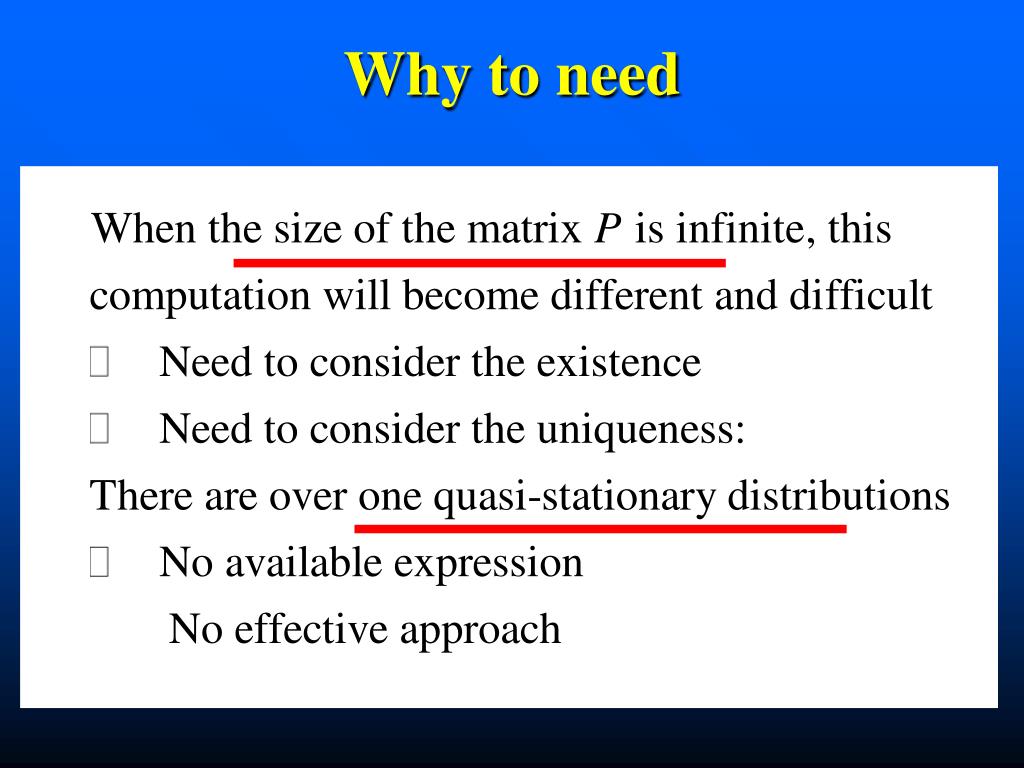 Why to need

When the size of the matrix $P$ is infinite, this computation will become different and difficult

 Need to consider the existence

 Need to consider the uniqueness:

There are over one quasi-stationary distributions

 No available expression

No effective approach